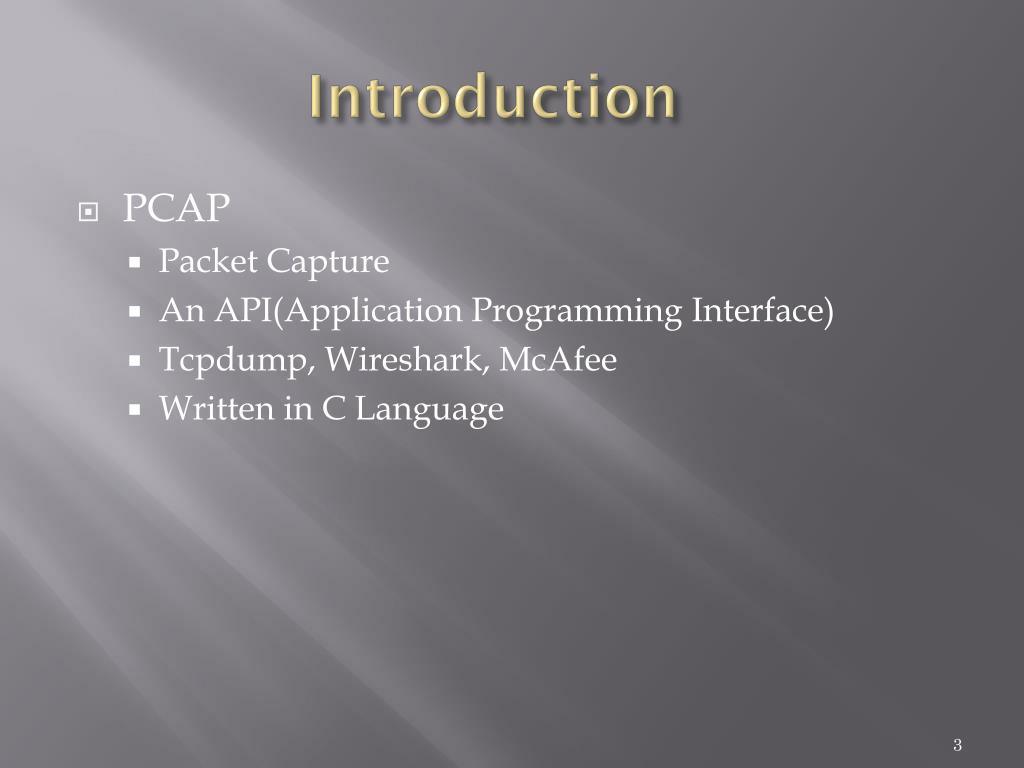 Introduction

PCAP

Packet Capture

An API(Application Programming Interface)

Tcpdump, Wireshark, McAfee

Written in C Language

3